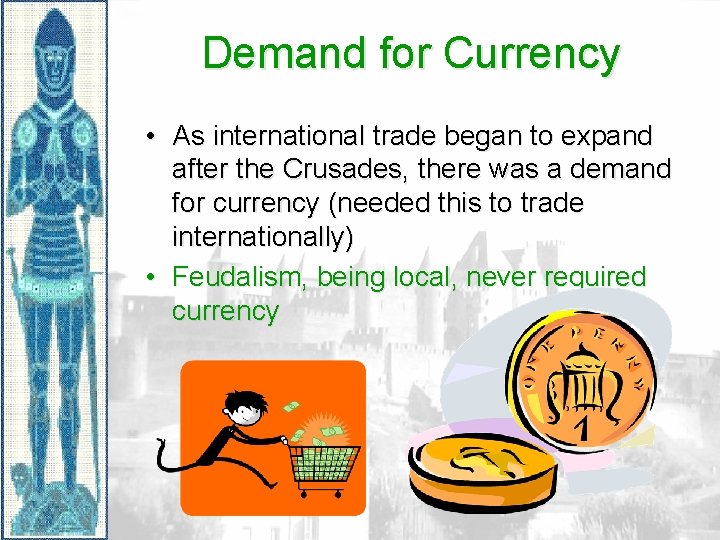 Demand for Currency

• As international trade began to expand after the Crusades, there was a demand for currency (needed this to trade internationally)

• Feudalism, being local, never required currency

ONE PENNY
1